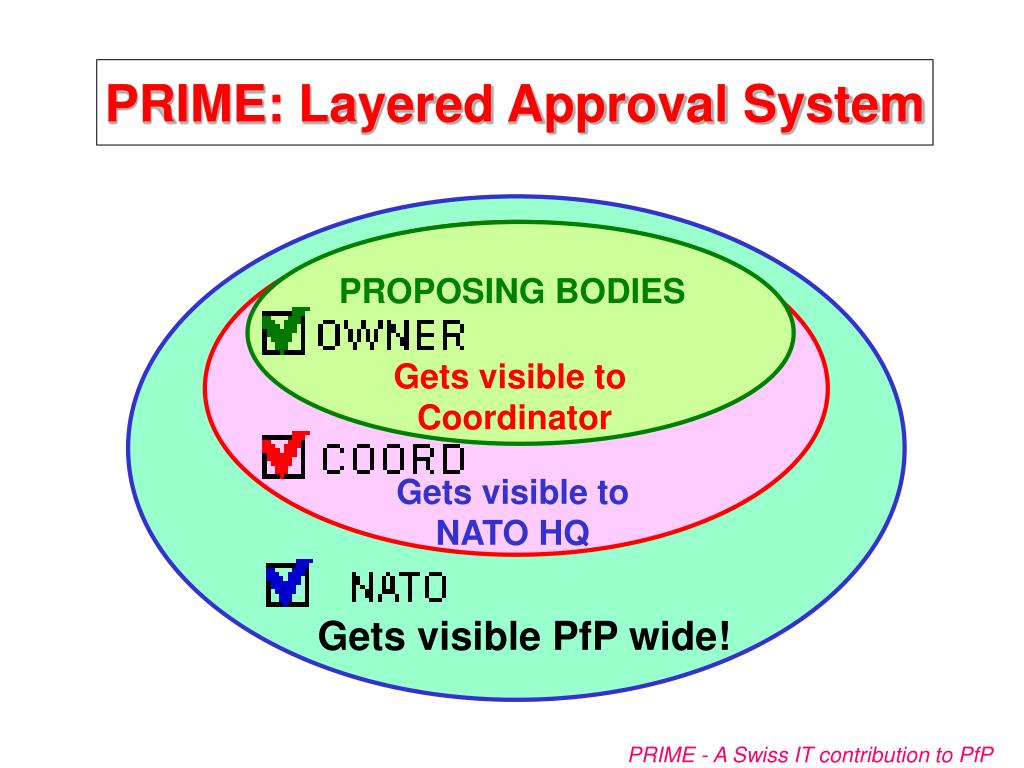 PRIME: Layered Approval System

PROPOSING BODIES

OWNER

Gets visible to Coordinator

COORD

Gets visible to NATO HQ

NATO

Gets visible PfP wide!

PRIME - A Swiss IT contribution to PfP